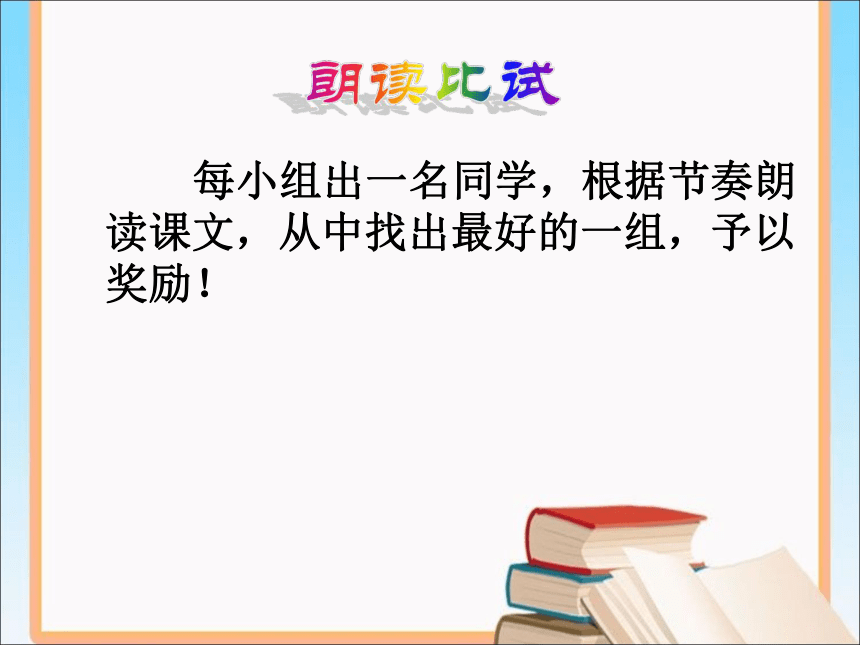 朗读比试

每小组出一名同学，根据节奏朗读课文，从中找出最好的一组，予以奖励！